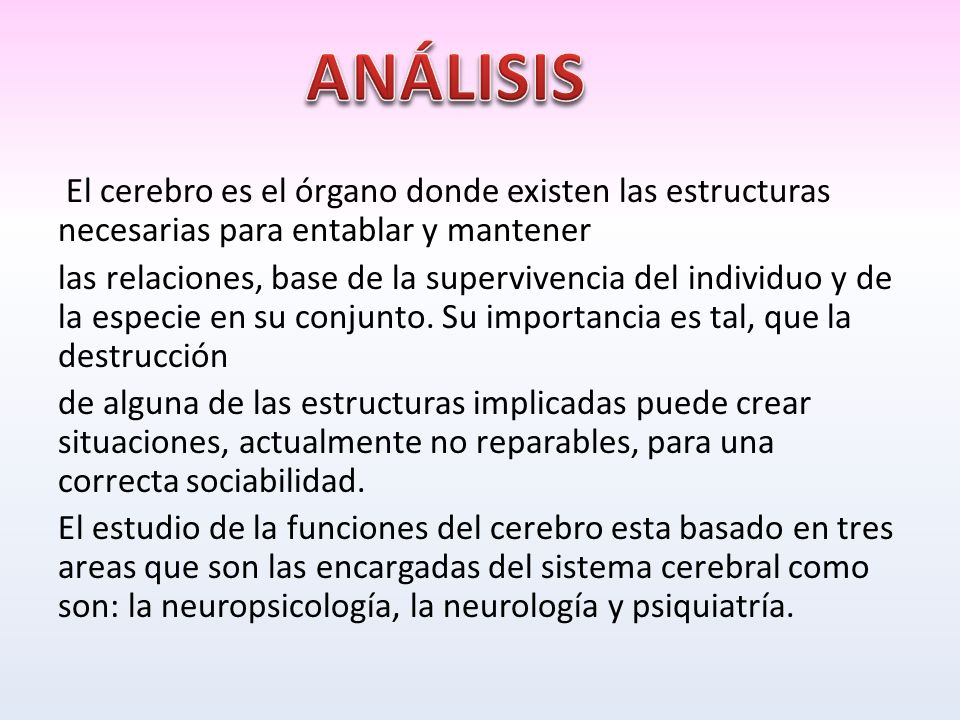 ANÁLISIS

El cerebro es el órgano donde existen las estructuras necesarias para entablar y mantener

las relaciones, base de la supervivencia del individuo y de la especie en su conjunto. Su importancia es tal, que la destrucción

de alguna de las estructuras implicadas puede crear situaciones, actualmente no reparables, para una correcta sociabilidad.

El estudio de la funciones del cerebro esta basado en tres areas que son las encargadas del sistema cerebral como son: la neuropsicología, la neurología y psiquiatría.